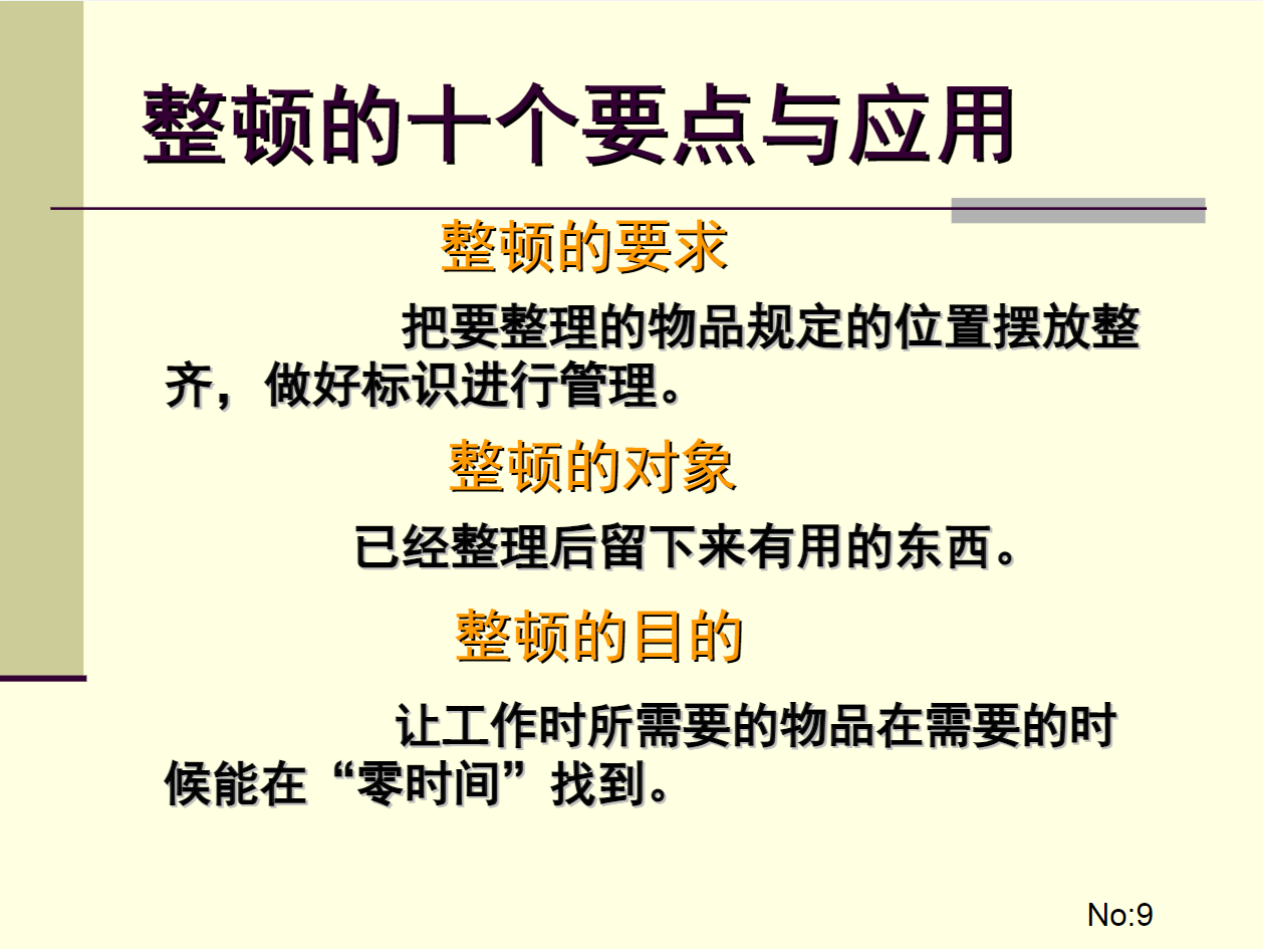 整顿的十个要点与应用

整顿的要求

把要整理的物品规定的位置摆放整齐，做好标识进行管理。

整顿的对象

已经整理后留下来有用的东西。

整顿的目的

让工作时所需要的物品在需要的时候能在“零时间”找到。

No:9